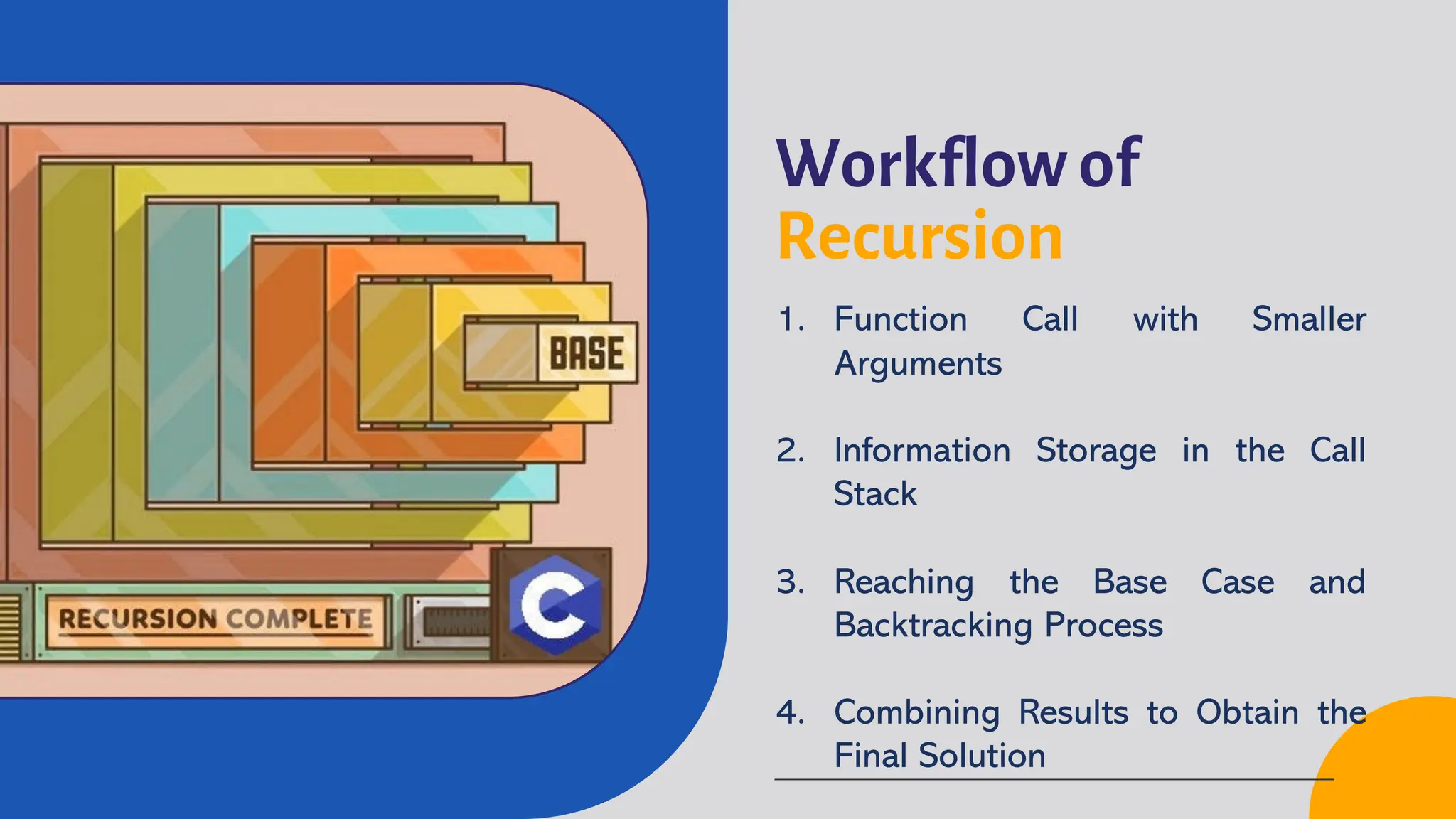 BASE

RECURSION COMPLETE

C

Workflow of Recursion

1. Function Call with Smaller Arguments

2. Information Storage in the Call Stack

3. Reaching the Base Case and Backtracking Process

4. Combining Results to Obtain the Final Solution